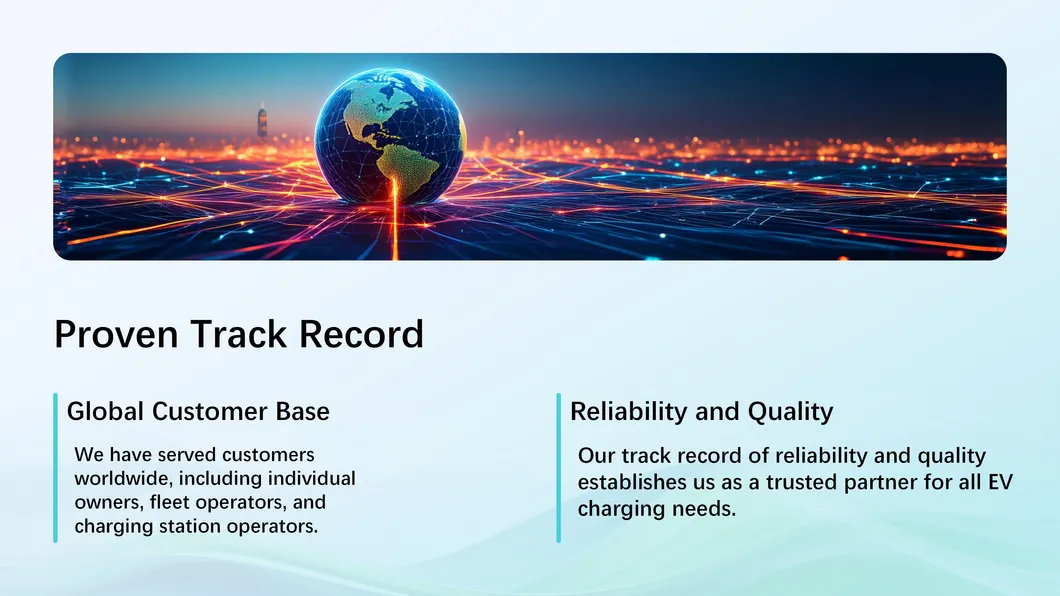 Proven Track Record

Global Customer Base

We have served customers worldwide, including individual owners, fleet operators, and charging station operators.

Reliability and Quality

Our track record of reliability and quality establishes us as a trusted partner for all EV charging needs.